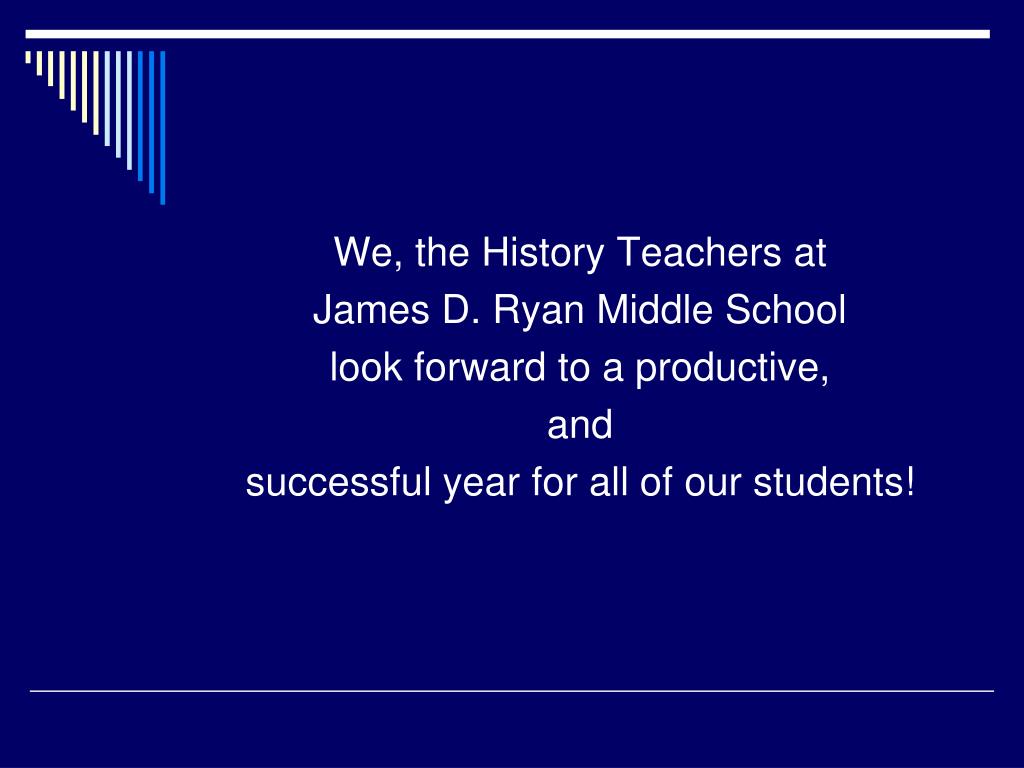 We, the History Teachers at
James D. Ryan Middle School
look forward to a productive,
and
successful year for all of our students!